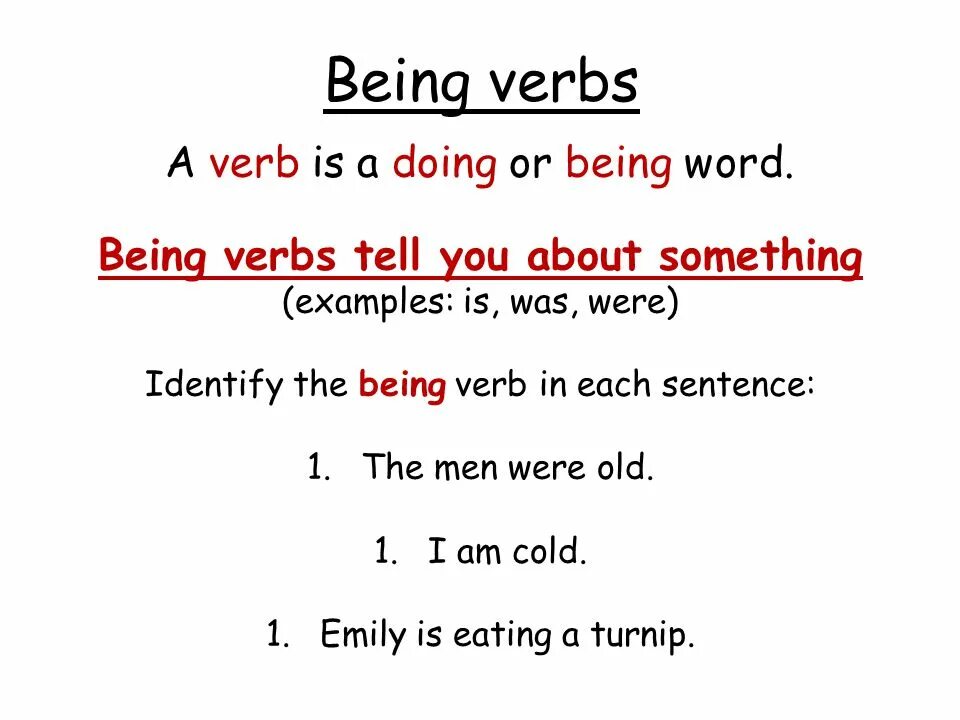 Being verbs

A verb is a doing or being word.

Being verbs tell you about something
(examples: is, was, were)

Identify the being verb in each sentence:

1. The men were old.

1. I am cold.

1. Emily is eating a turnip.